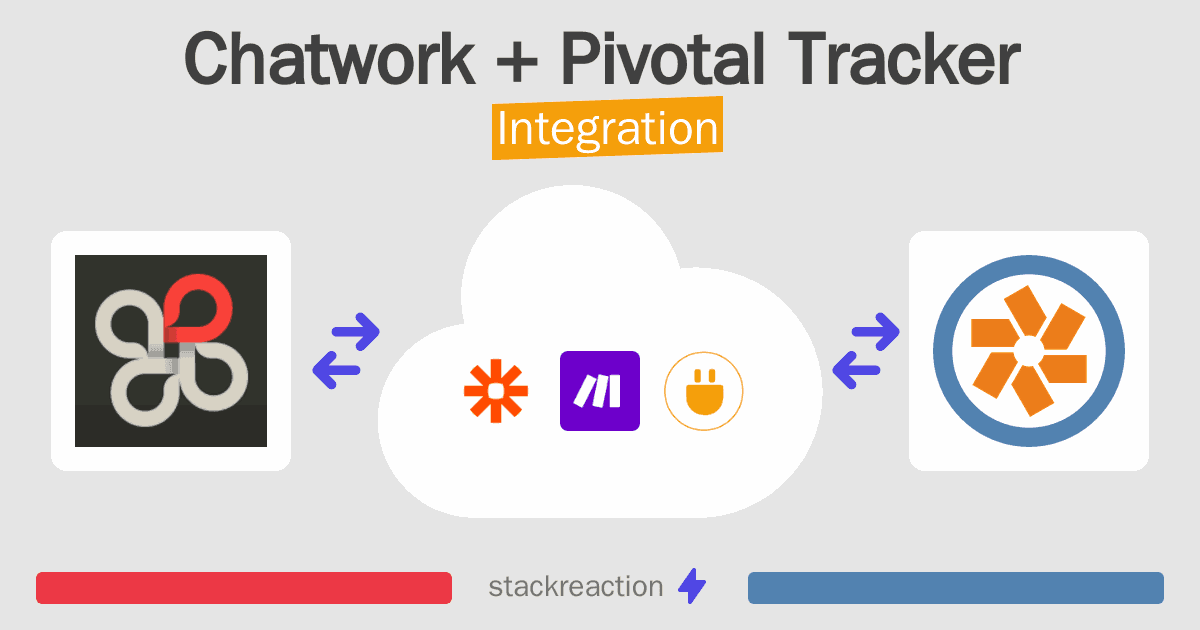 Chatwork + Pivotal Tracker
Integration

stackreaction